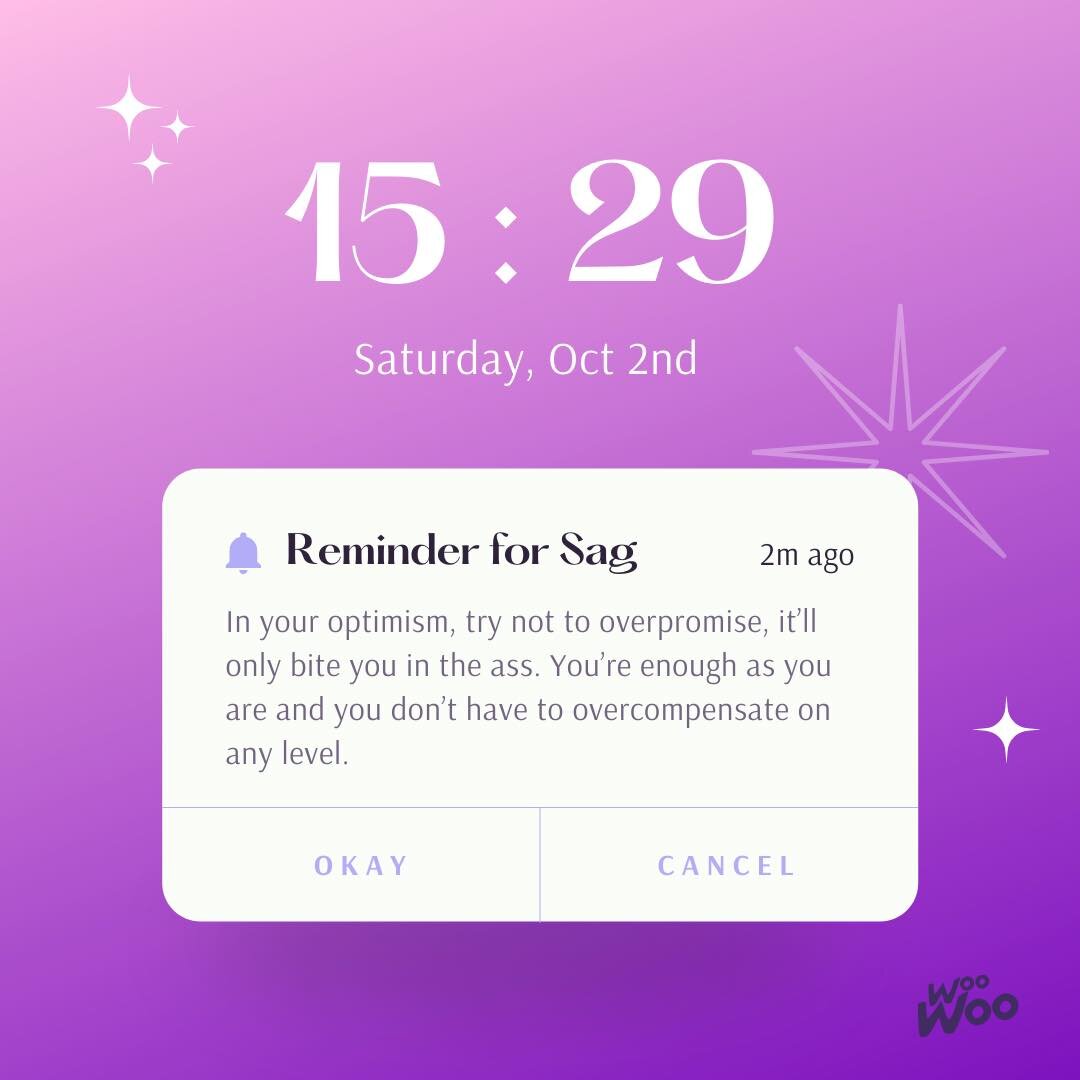 15 : 29

Saturday, Oct 2nd

Reminder for Sag

2m ago

In your optimism, try not to overpromise, it'll only bite you in the ass. You're enough as you are and you don't have to overcompensate on any level.

OKAY

CANCEL

WOO WOO